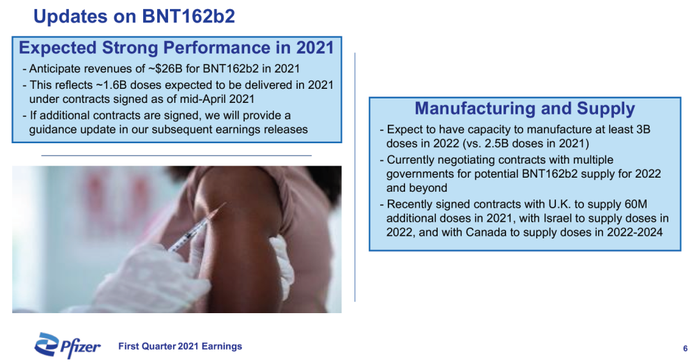 Updates on BNT162b2

Expected Strong Performance in 2021

- Anticipate revenues of ~$26B for BNT162b2 in 2021
- This reflects ~1.6B doses expected to be delivered in 2021 under contracts signed as of mid-April 2021
- If additional contracts are signed, we will provide a guidance update in our subsequent earnings releases

Manufacturing and Supply

- Expect to have capacity to manufacture at least 3B doses in 2022 (vs. 2.5B doses in 2021)
- Currently negotiating contracts with multiple governments for potential BNT162b2 supply for 2022 and beyond
- Recently signed contracts with U.K. to supply 60M additional doses in 2021, with Israel to supply doses in 2022, and with Canada to supply doses in 2022-2024

Pfizer First Quarter 2021 Earnings 6